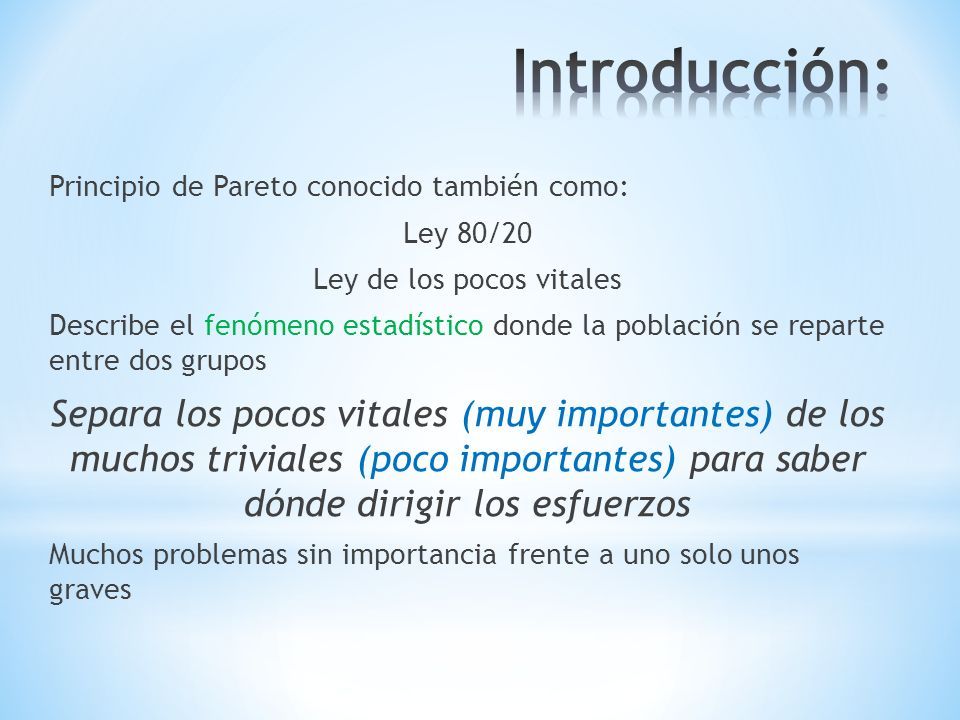 Introducción:

Principio de Pareto conocido también como:

Ley 80/20

Ley de los pocos vitales

Describe el fenómeno estadístico donde la población se reparte entre dos grupos

Separa los pocos vitales (muy importantes) de los muchos triviales (poco importantes) para saber dónde dirigir los esfuerzos

Muchos problemas sin importancia frente a uno solo unos graves